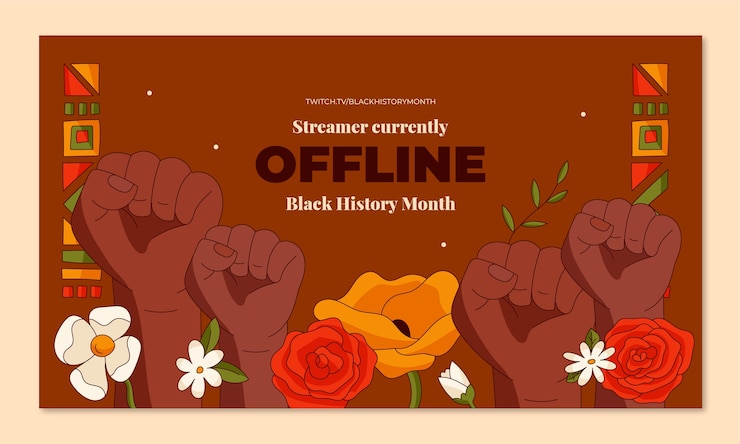 TWITCH.TV/BLACKHISTORYMONTH

Streamer currently

OFFLINE

Black History Month